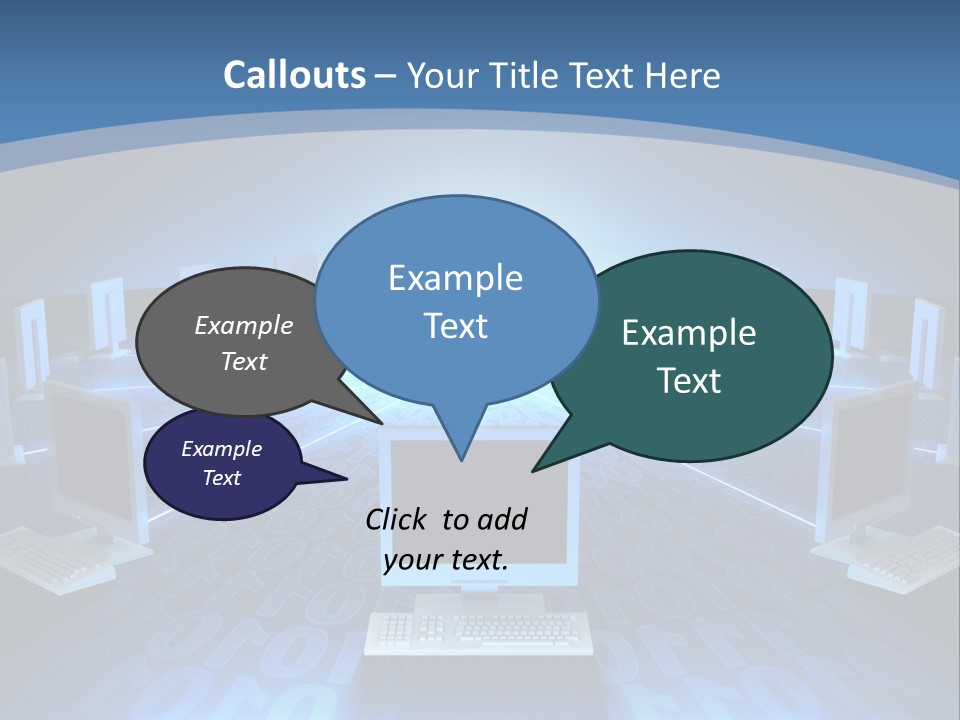 Callouts – Your Title Text Here

Example Text

Example Text

Example Text

Example Text

Click to add your text.